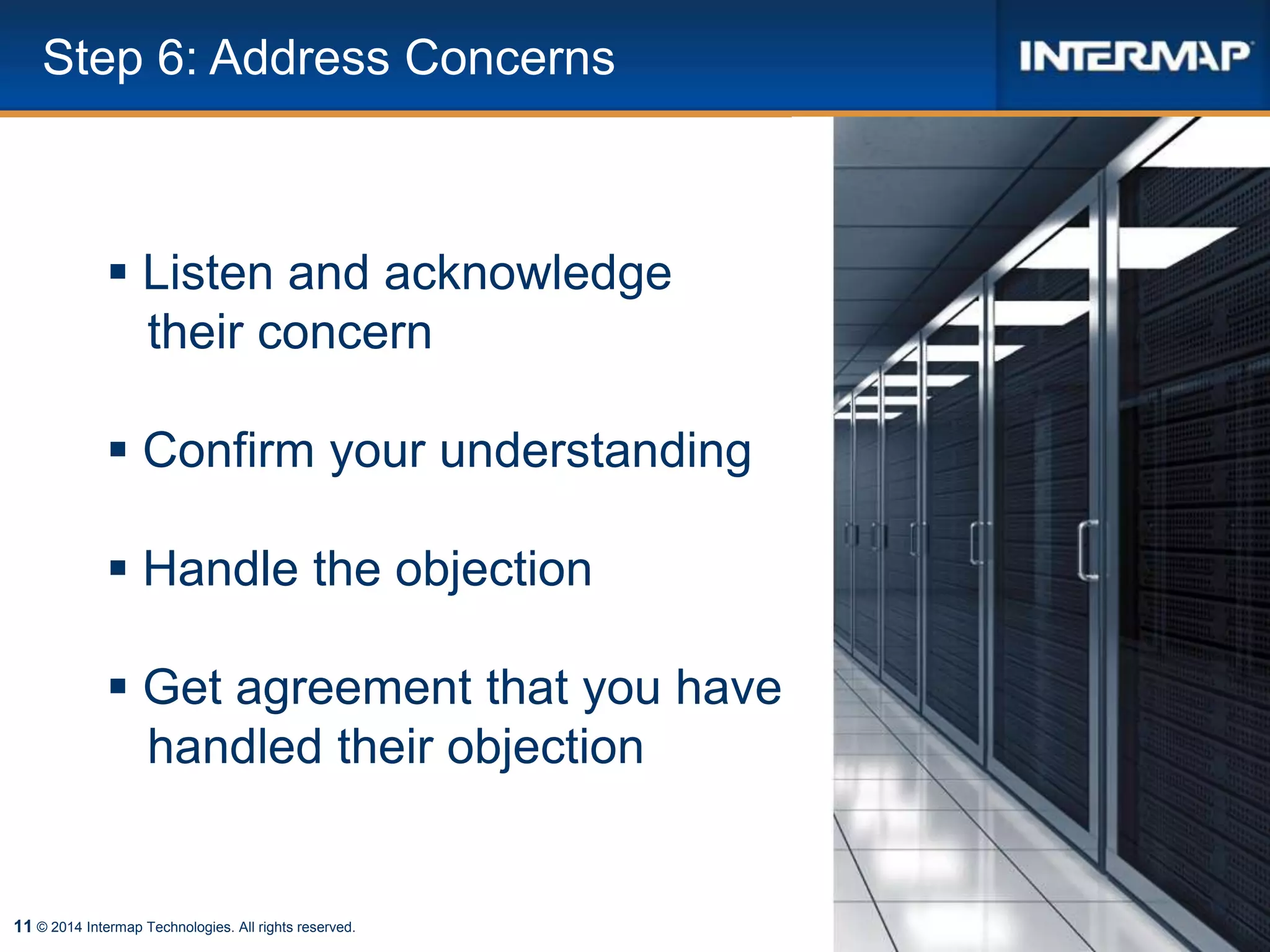 Step 6: Address Concerns

INTERMAP

▪ Listen and acknowledge their concern

▪ Confirm your understanding

▪ Handle the objection

▪ Get agreement that you have handled their objection

11 © 2014 Intermap Technologies. All rights reserved.